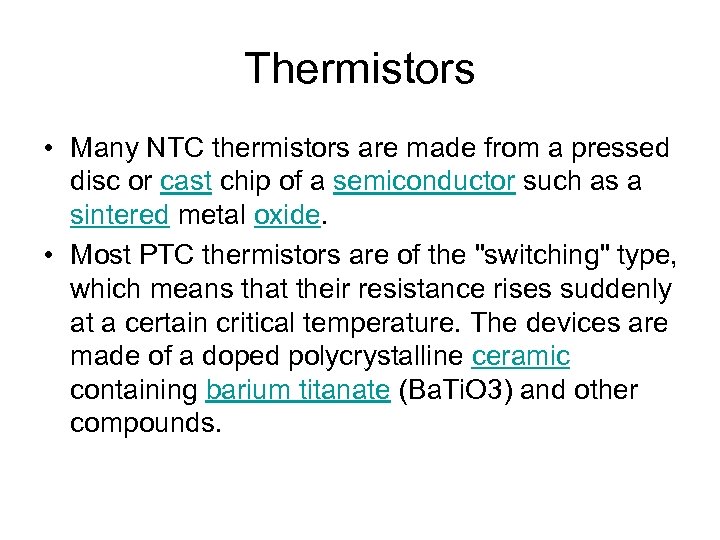 Thermistors

• Many NTC thermistors are made from a pressed disc or cast chip of a semiconductor such as a sintered metal oxide.

• Most PTC thermistors are of the "switching" type, which means that their resistance rises suddenly at a certain critical temperature. The devices are made of a doped polycrystalline ceramic containing barium titanate (BaTiO3) and other compounds.